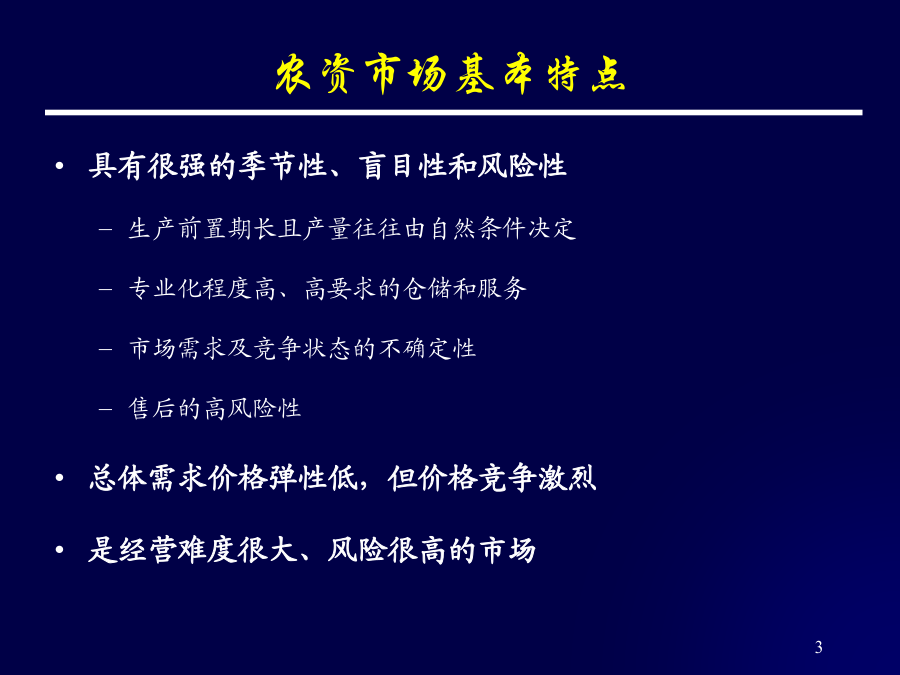 农资市场基本特点

• 具有很强的季节性、盲目性和风险性

– 生产前置期长且产量往往由自然条件决定

– 专业化程度高、高要求的仓储和服务

– 市场需求及竞争状态的不确定性

– 售后的高风险性

• 总体需求价格弹性低，但价格竞争激烈

• 是经营难度很大、风险很高的市场

3